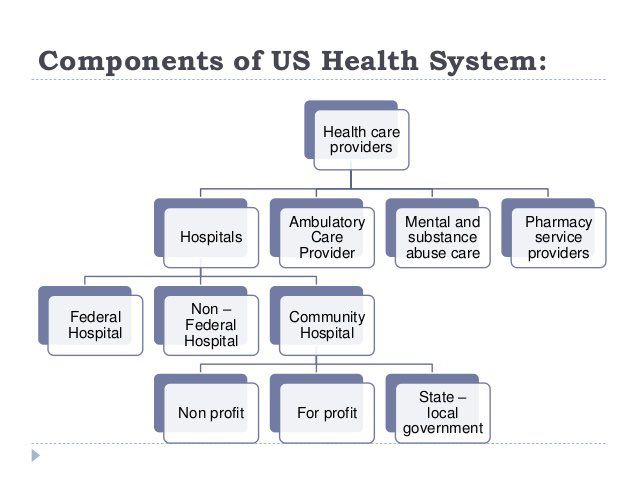 Components of US Health System:

Health care providers

Hospitals

Ambulatory Care Provider

Mental and substance abuse care

Pharmacy service providers

Federal Hospital

Non – Federal Hospital

Community Hospital

Non profit

For profit

State – local government